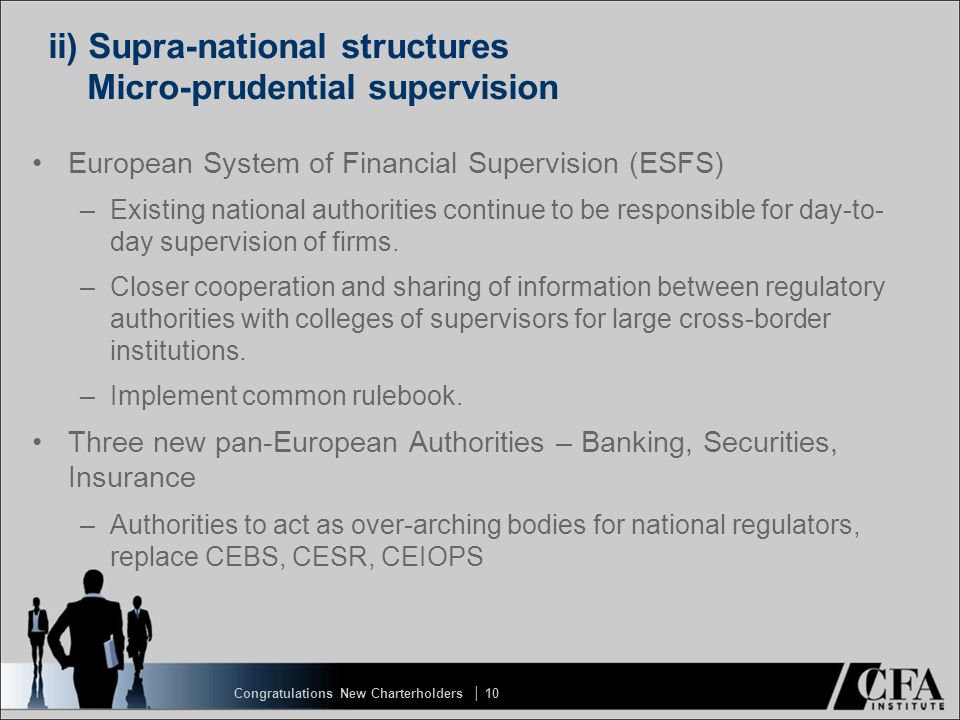 ii) Supra-national structures
Micro-prudential supervision

• European System of Financial Supervision (ESFS)
– Existing national authorities continue to be responsible for day-to-day supervision of firms.
– Closer cooperation and sharing of information between regulatory authorities with colleges of supervisors for large cross-border institutions.
– Implement common rulebook.
• Three new pan-European Authorities – Banking, Securities, Insurance
– Authorities to act as over-arching bodies for national regulators, replace CEBS, CESR, CEIOPS

Congratulations New Charterholders | 10

CFA INSTITUTE